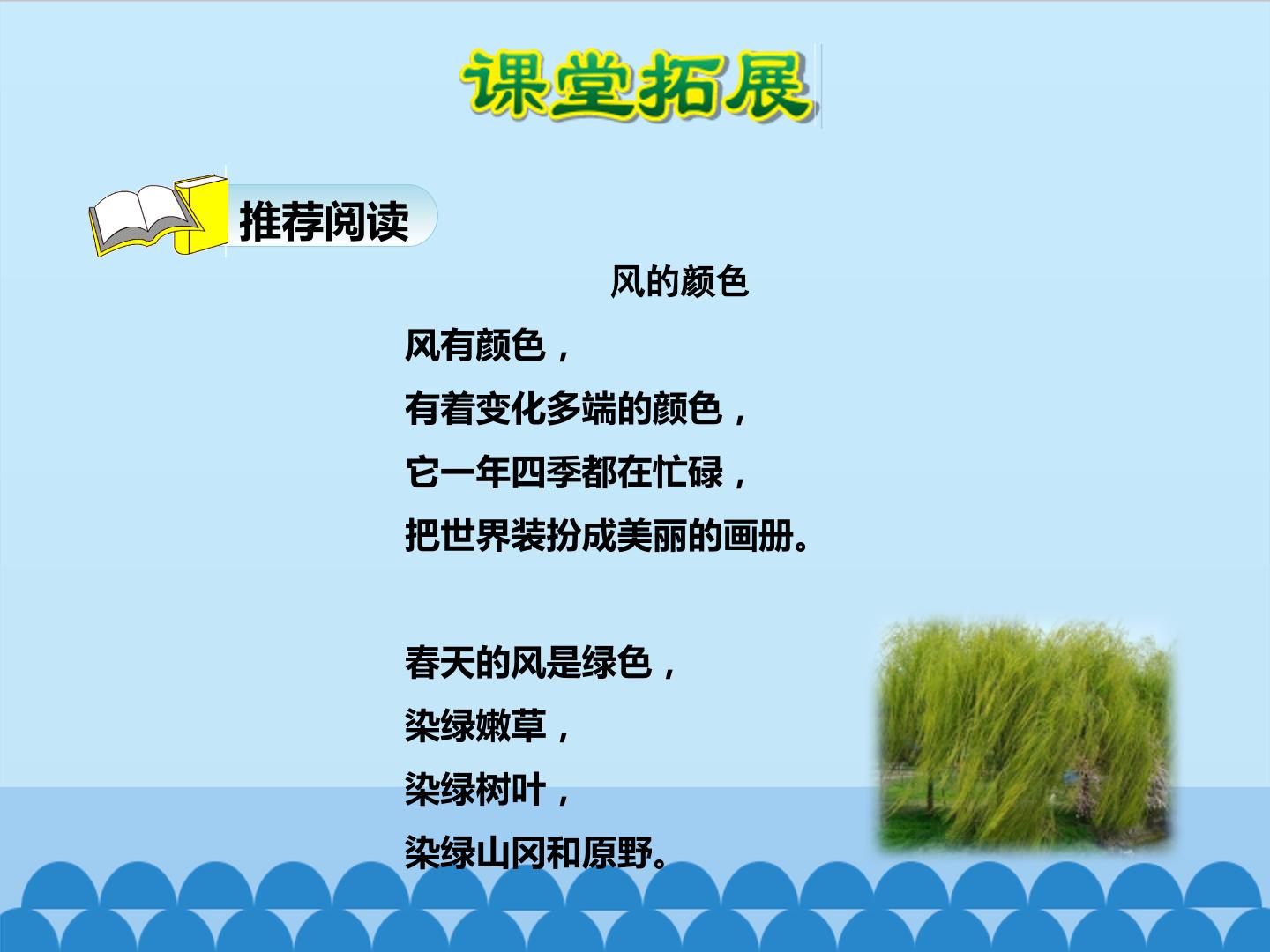 课堂拓展

推荐阅读

风的颜色

风有颜色，
有着变化多端的颜色，
它一年四季都在忙碌，
把世界装扮成美丽的画册。

春天的风是绿色，
染绿嫩草，
染绿树叶，
染绿山冈和原野。